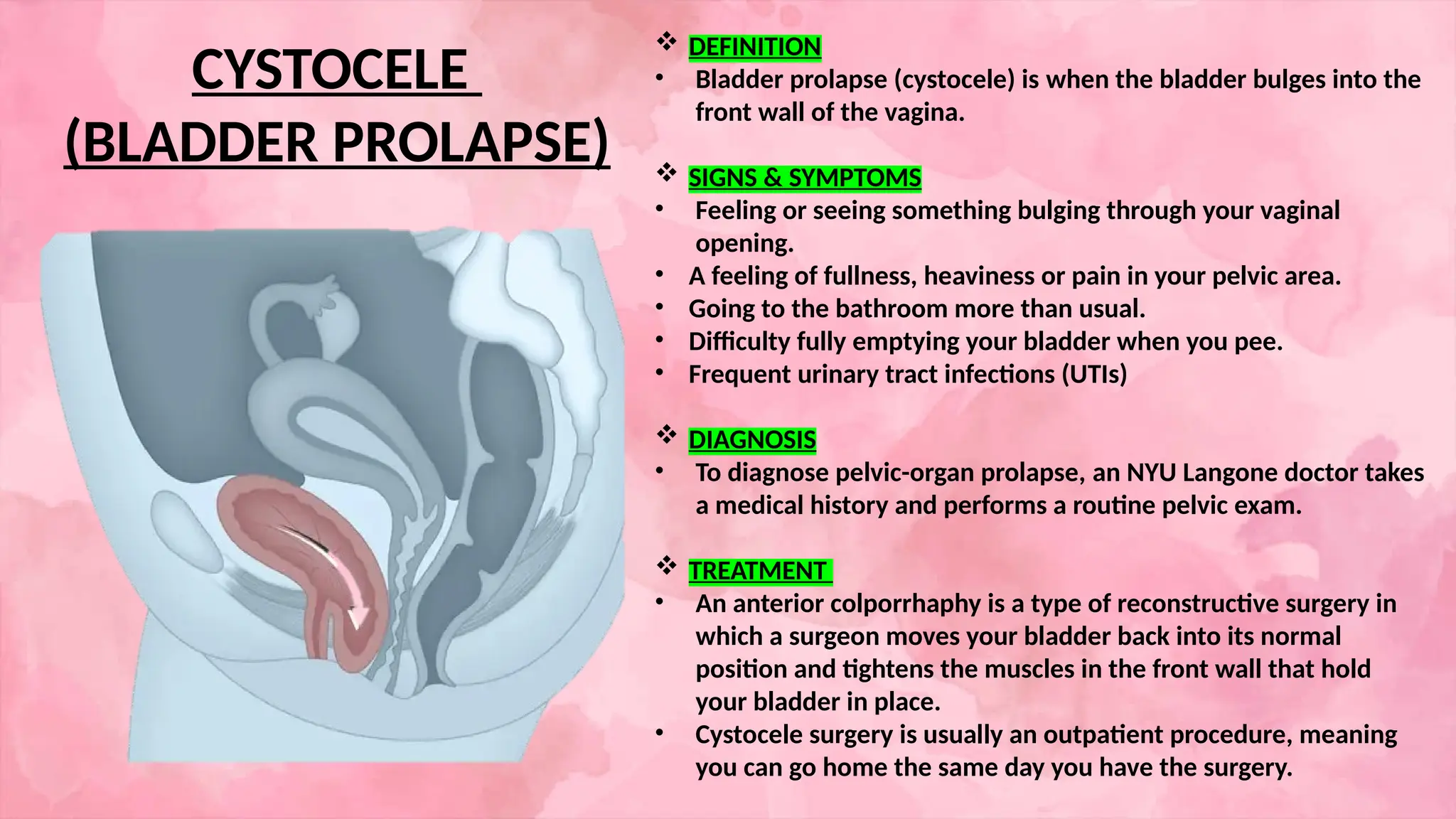 CYSTOCELE (BLADDER PROLAPSE)

❖ DEFINITION
• Bladder prolapse (cystocele) is when the bladder bulges into the front wall of the vagina.

❖ SIGNS & SYMPTOMS
• Feeling or seeing something bulging through your vaginal opening.
• A feeling of fullness, heaviness or pain in your pelvic area.
• Going to the bathroom more than usual.
• Difficulty fully emptying your bladder when you pee.
• Frequent urinary tract infections (UTIs)

❖ DIAGNOSIS
• To diagnose pelvic-organ prolapse, an NYU Langone doctor takes a medical history and performs a routine pelvic exam.

❖ TREATMENT
• An anterior colporrhaphy is a type of reconstructive surgery in which a surgeon moves your bladder back into its normal position and tightens the muscles in the front wall that hold your bladder in place.
• Cystocele surgery is usually an outpatient procedure, meaning you can go home the same day you have the surgery.